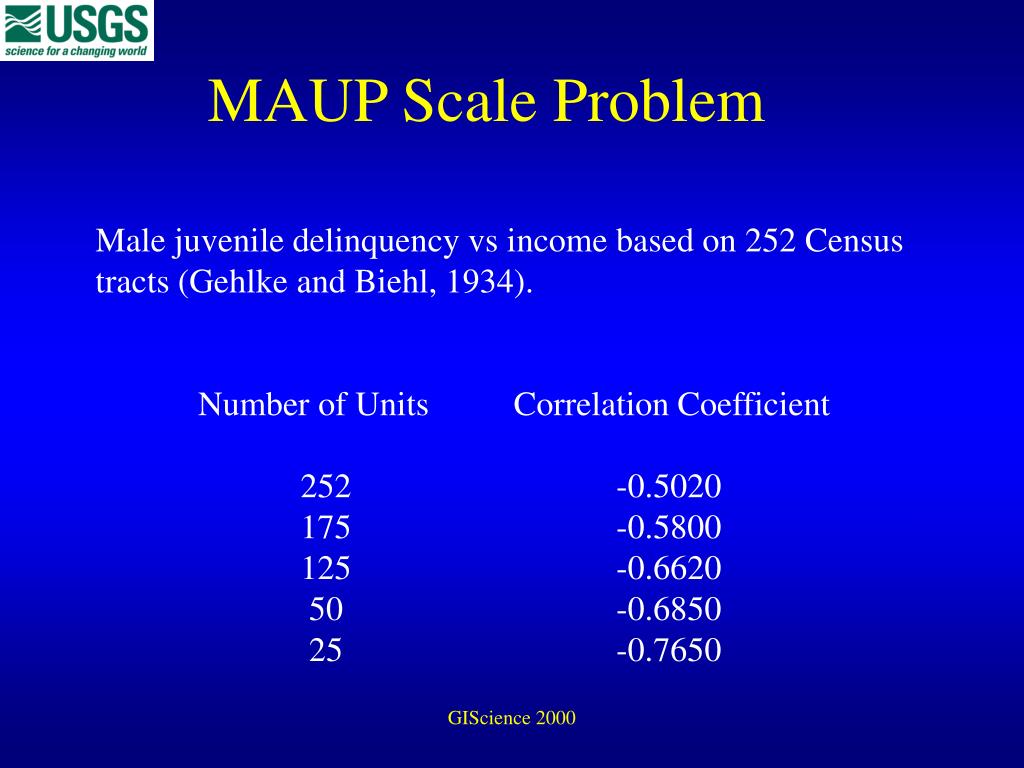 USGS
science for a changing world

MAUP Scale Problem

Male juvenile delinquency vs income based on 252 Census tracts (Gehlke and Biehl, 1934).

| Number of Units | Correlation Coefficient |
|---|---|
| 252 | -0.5020 |
| 175 | -0.5800 |
| 125 | -0.6620 |
| 50 | -0.6850 |
| 25 | -0.7650 |

GIScience 2000